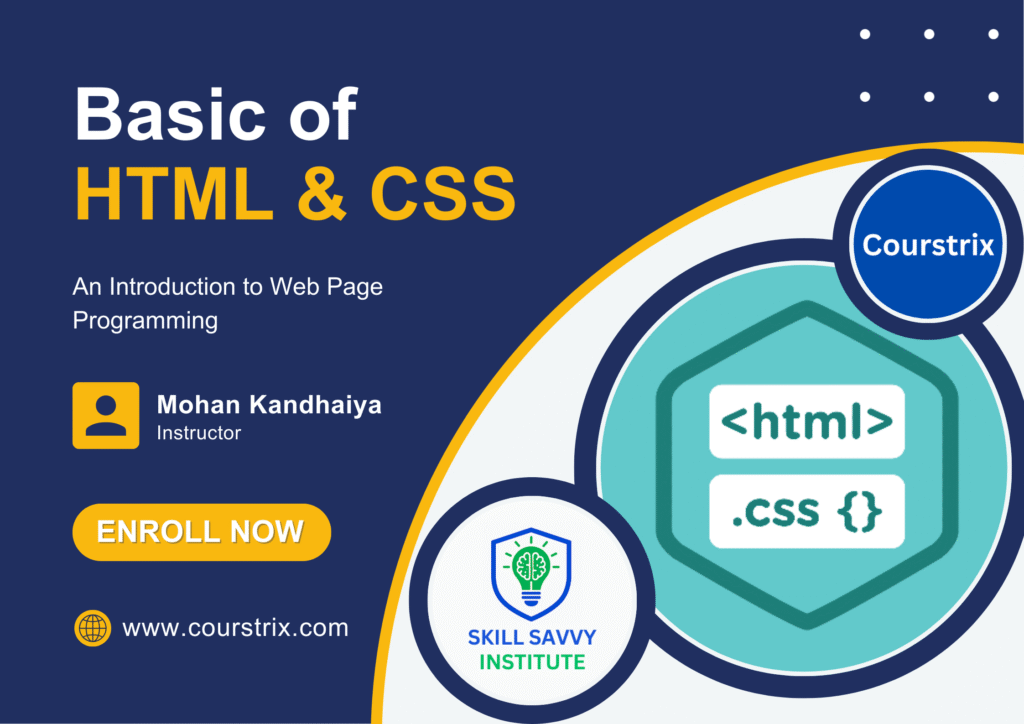 Basic of
HTML & CSS

An Introduction to Web Page Programming

Mohan Kandhaiya
Instructor

ENROLL NOW

www.courstrix.com

Courstrix

<html>

.css {}

SKILL SAVVY
INSTITUTE